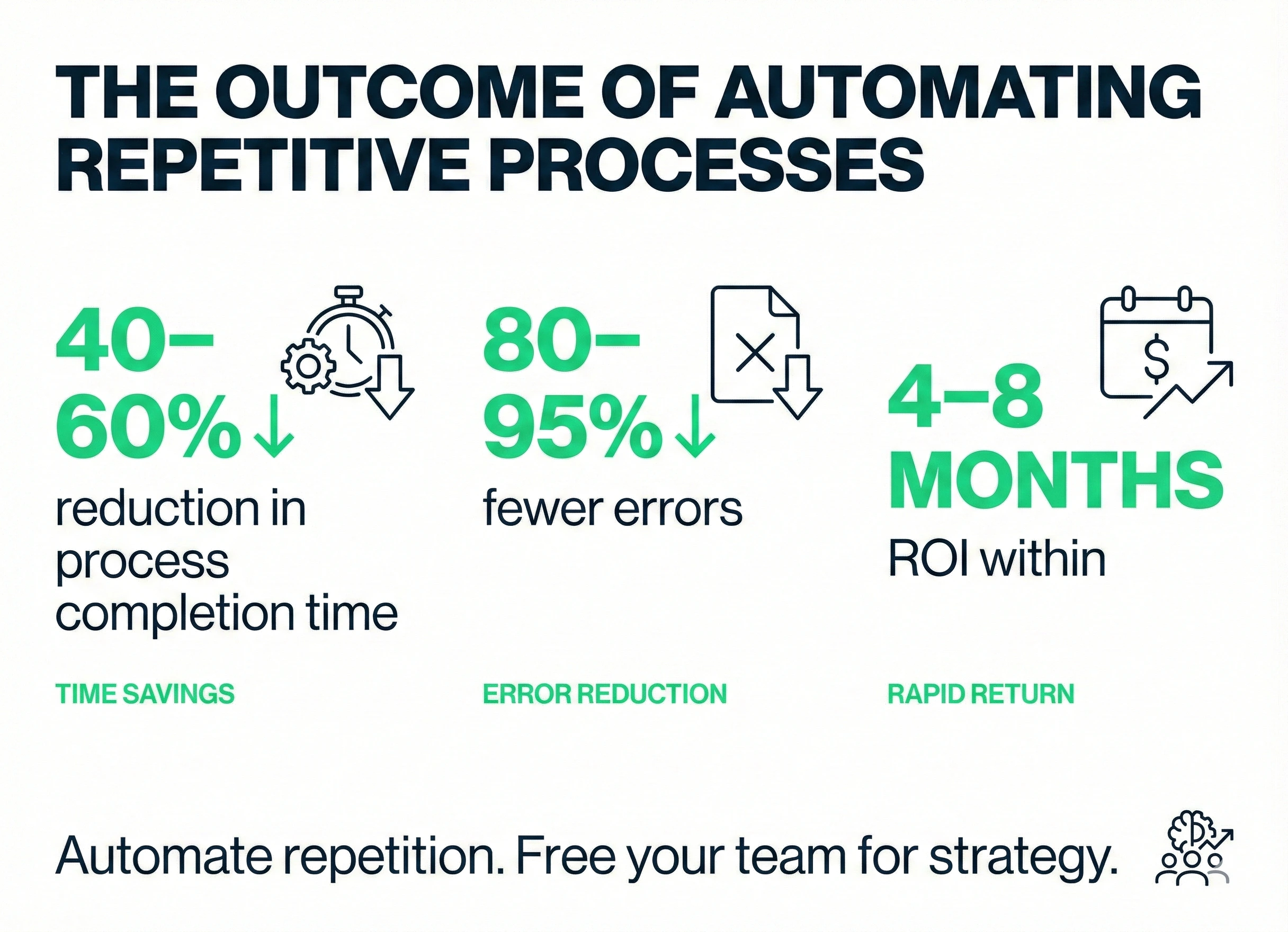 THE OUTCOME OF AUTOMATING REPETITIVE PROCESSES

40–60%↓
reduction in process completion time

TIME SAVINGS

80–95%↓
fewer errors

ERROR REDUCTION

4–8 MONTHS
ROI within

RAPID RETURN

Automate repetition. Free your team for strategy.